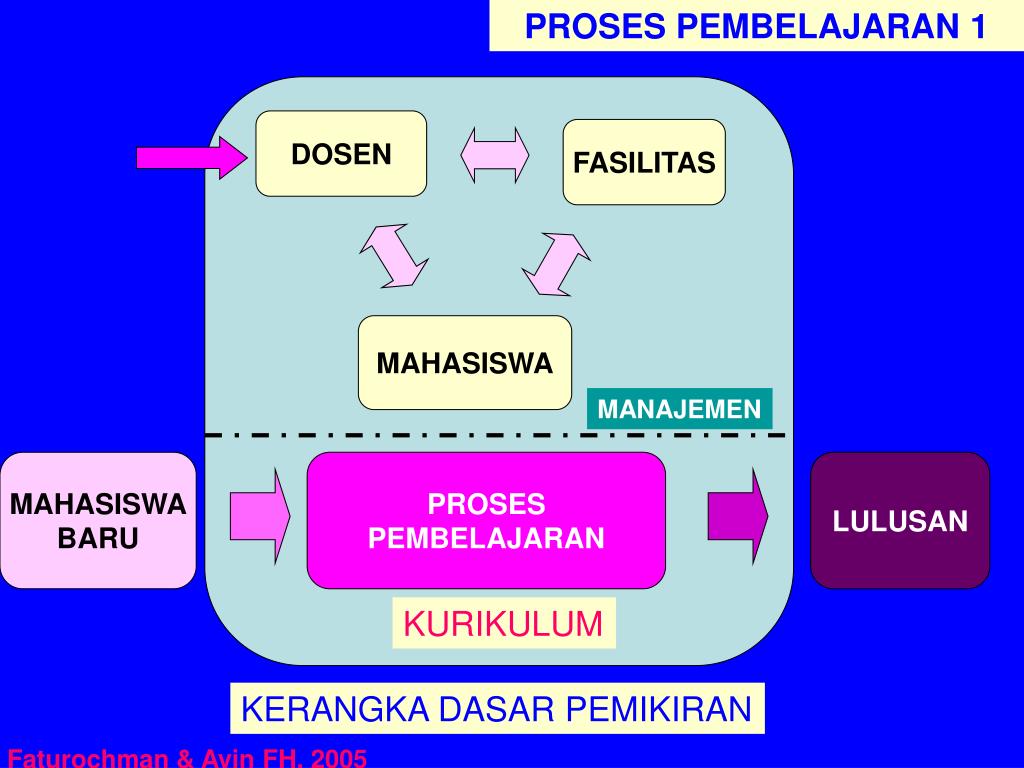 PROSES PEMBELAJARAN 1

DOSEN

FASILITAS

MAHASISWA

MANAJEMEN

MAHASISWA BARU

PROSES PEMBELAJARAN

LULUSAN

KURIKULUM

KERANGKA DASAR PEMIKIRAN

Faturochman & Avin FH, 2005